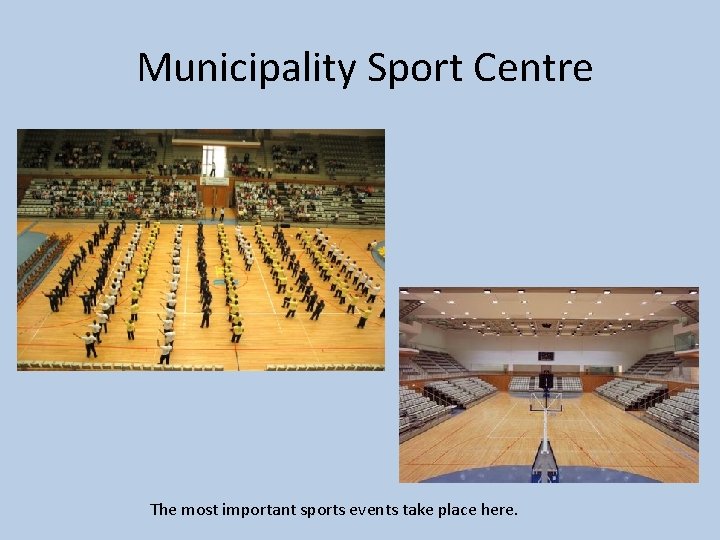 Municipality Sport Centre

The most important sports events take place here.